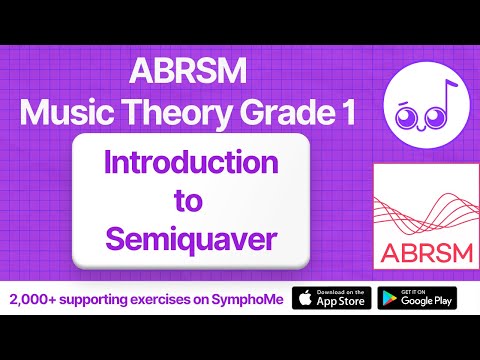 ABRSM
Music Theory Grade 1

Introduction to Semiquaver

ABRSM

2,000+ supporting exercises on SymphoMe

Download on the App Store

GET IT ON Google Play